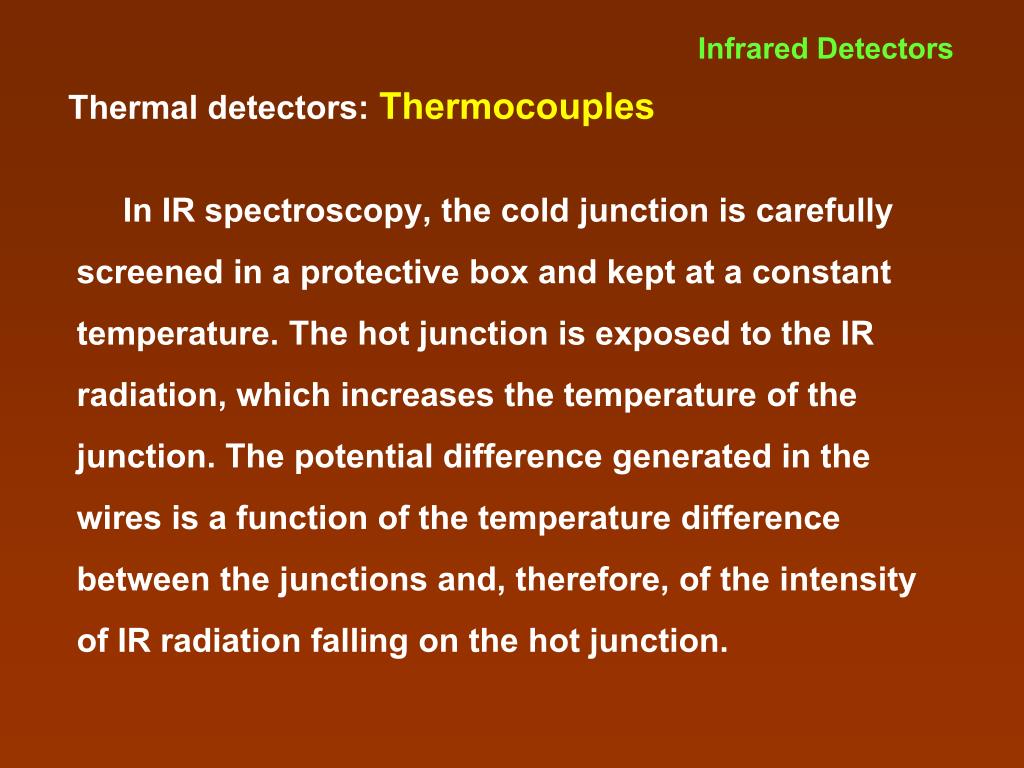 Infrared Detectors

Thermal detectors: Thermocouples

In IR spectroscopy, the cold junction is carefully screened in a protective box and kept at a constant temperature. The hot junction is exposed to the IR radiation, which increases the temperature of the junction. The potential difference generated in the wires is a function of the temperature difference between the junctions and, therefore, of the intensity of IR radiation falling on the hot junction.